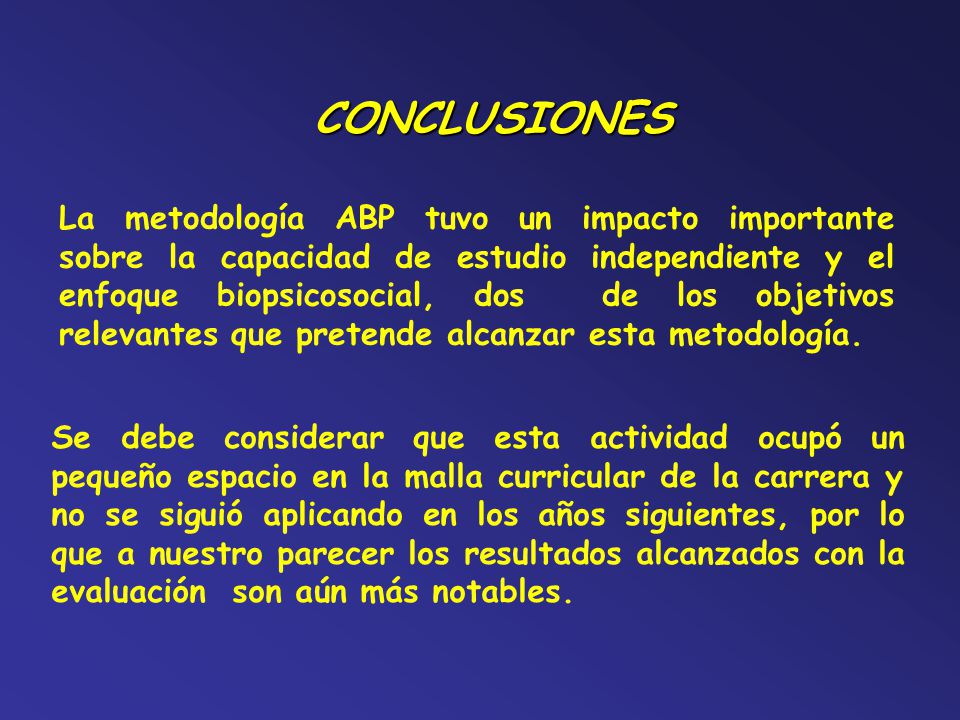 CONCLUSIONES

La metodología ABP tuvo un impacto importante sobre la capacidad de estudio independiente y el enfoque biopsicosocial, dos de los objetivos relevantes que pretende alcanzar esta metodología.

Se debe considerar que esta actividad ocupó un pequeño espacio en la malla curricular de la carrera y no se siguió aplicando en los años siguientes, por lo que a nuestro parecer los resultados alcanzados con la evaluación son aún más notables.